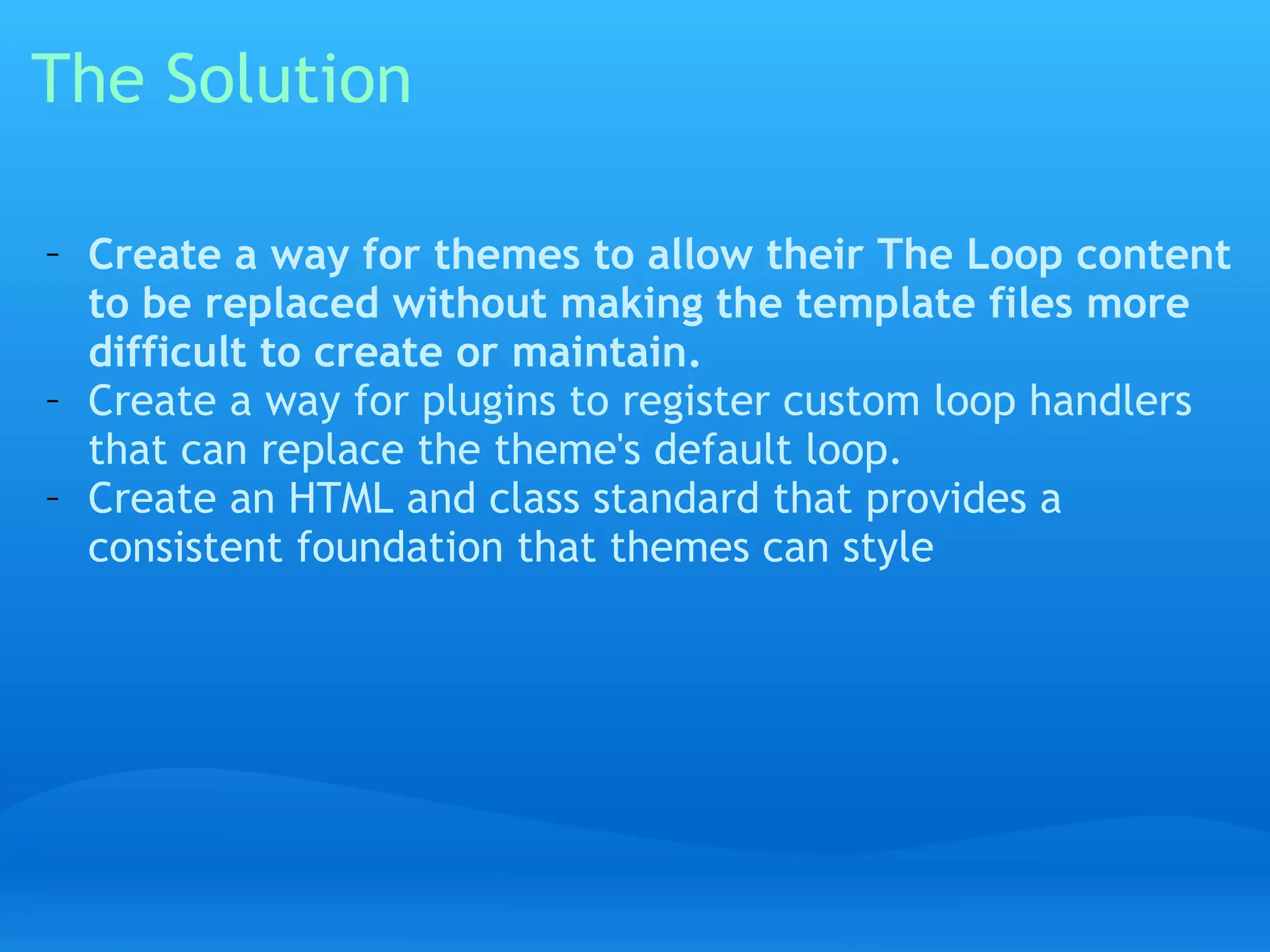 The Solution

- Create a way for themes to allow their The Loop content to be replaced without making the template files more difficult to create or maintain.
- Create a way for plugins to register custom loop handlers that can replace the theme's default loop.
- Create an HTML and class standard that provides a consistent foundation that themes can style